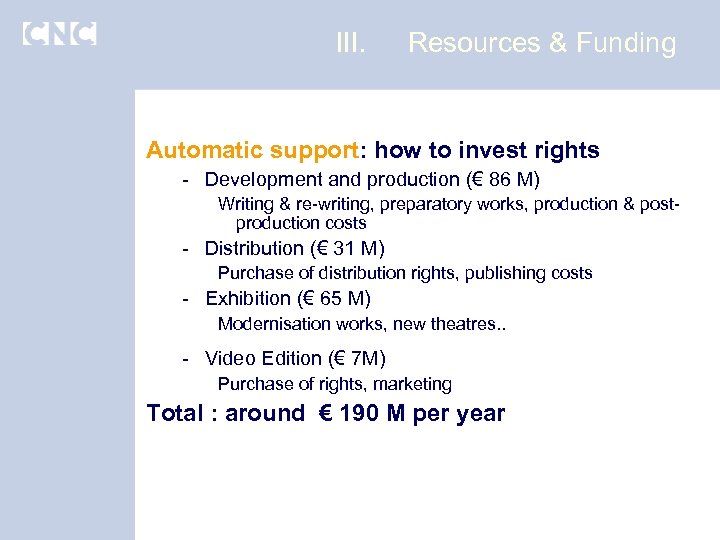 CNC

III. Resources & Funding

Automatic support: how to invest rights

- Development and production (€ 86 M)

Writing & re-writing, preparatory works, production & post-production costs

- Distribution (€ 31 M)

Purchase of distribution rights, publishing costs

- Exhibition (€ 65 M)

Modernisation works, new theatres..

- Video Edition (€ 7M)

Purchase of rights, marketing

Total : around € 190 M per year